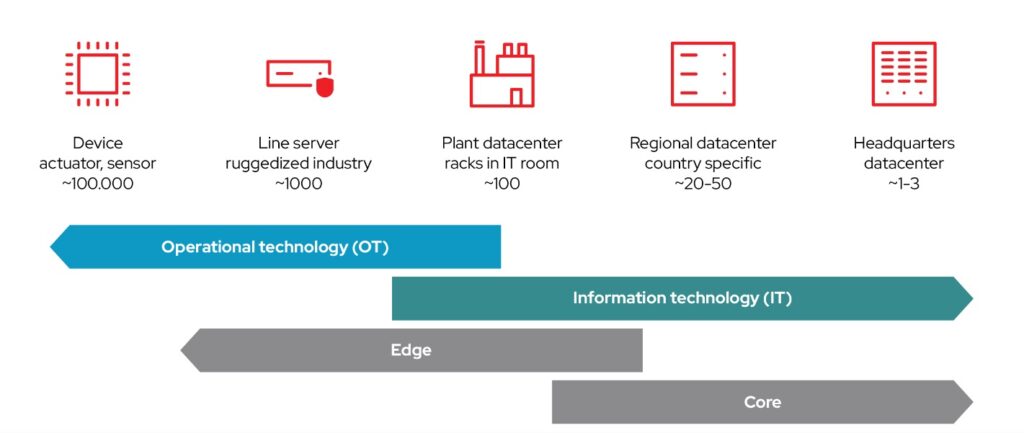 Device
actuator, sensor
~100.000

Line server
ruggedized industry
~1000

Plant datacenter
racks in IT room
~100

Regional datacenter
country specific
~20-50

Headquarters
datacenter
~1-3

Operational technology (OT)

Information technology (IT)

Edge

Core